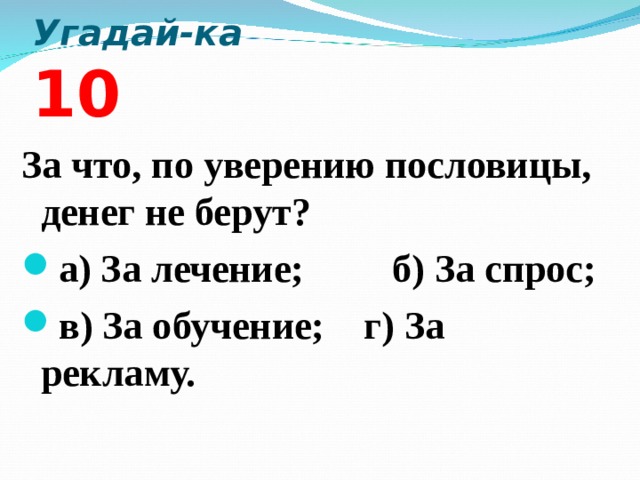 Угадай-ка
10

За что, по уверению пословицы, денег не берут?

а) За лечение; б) За спрос;

в) За обучение; г) За рекламу.